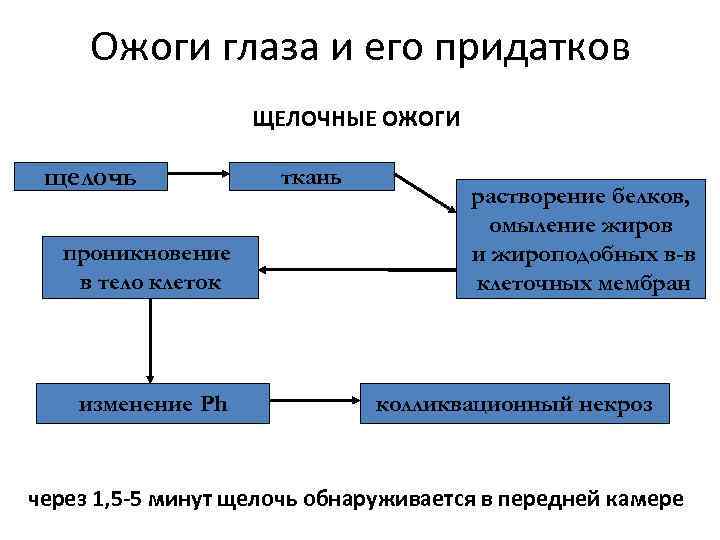 Ожоги глаза и его придатков

ЩЕЛОЧНЫЕ ОЖОГИ

щелочь

ткань

растворение белков, омыление жиров и жироподобных в-в клеточных мембран

проникновение в тело клеток

изменение Ph

колликвационный некроз

через 1,5-5 минут щелочь обнаруживается в передней камере